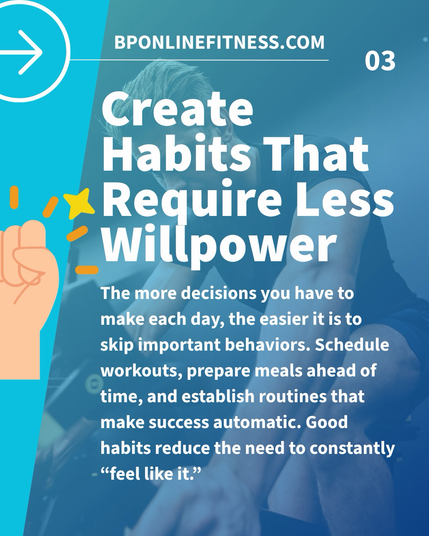 BPONLINEFITNESS.COM

03

Create Habits That Require Less Willpower

The more decisions you have to make each day, the easier it is to skip important behaviors. Schedule workouts, prepare meals ahead of time, and establish routines that make success automatic. Good habits reduce the need to constantly "feel like it."